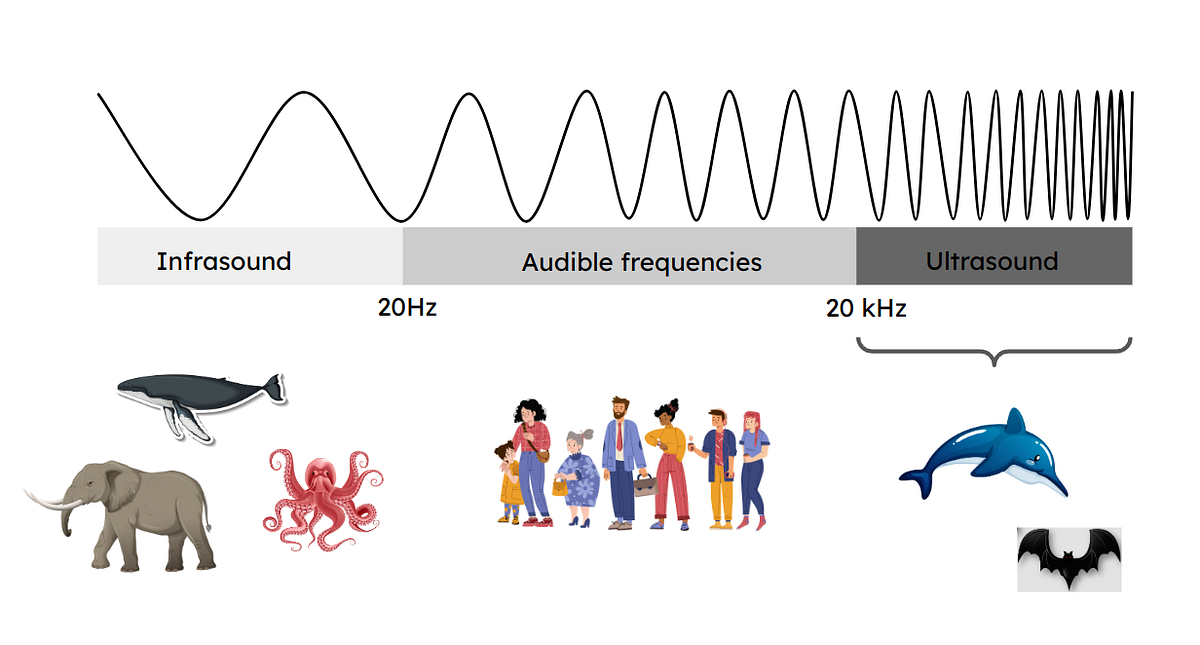 Infrasound

Audible frequencies

Ultrasound

20Hz

20 kHz